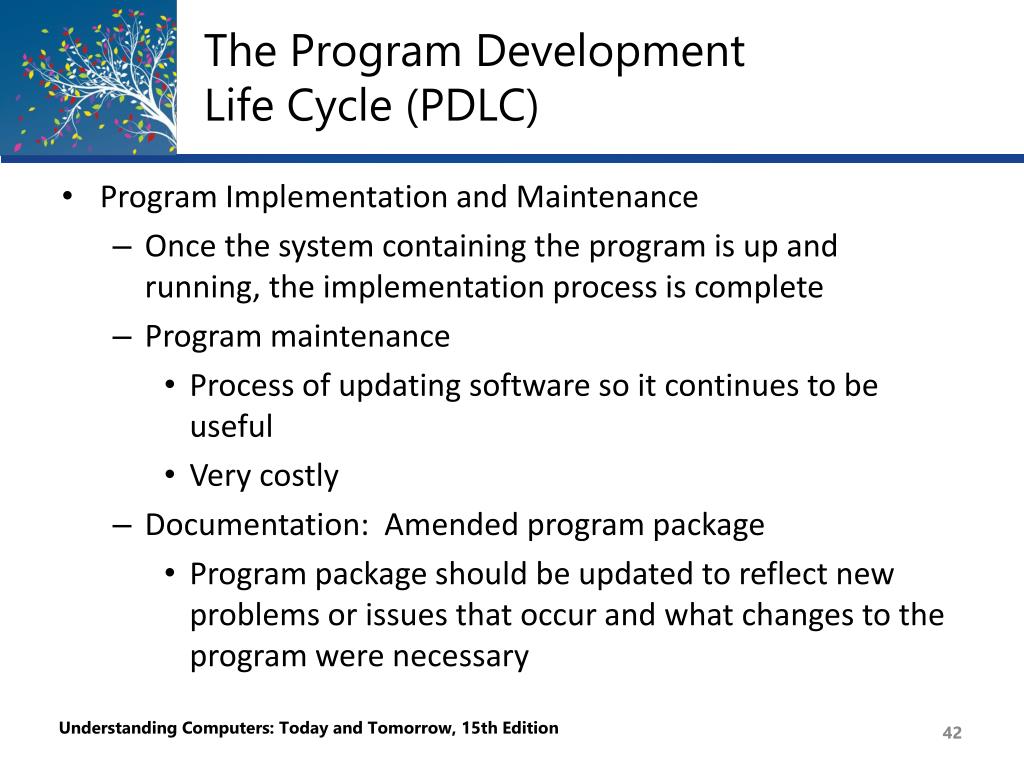 The Program Development Life Cycle (PDLC)

• Program Implementation and Maintenance
– Once the system containing the program is up and running, the implementation process is complete
– Program maintenance
• Process of updating software so it continues to be useful
• Very costly
– Documentation: Amended program package
• Program package should be updated to reflect new problems or issues that occur and what changes to the program were necessary

Understanding Computers: Today and Tomorrow, 15th Edition

42